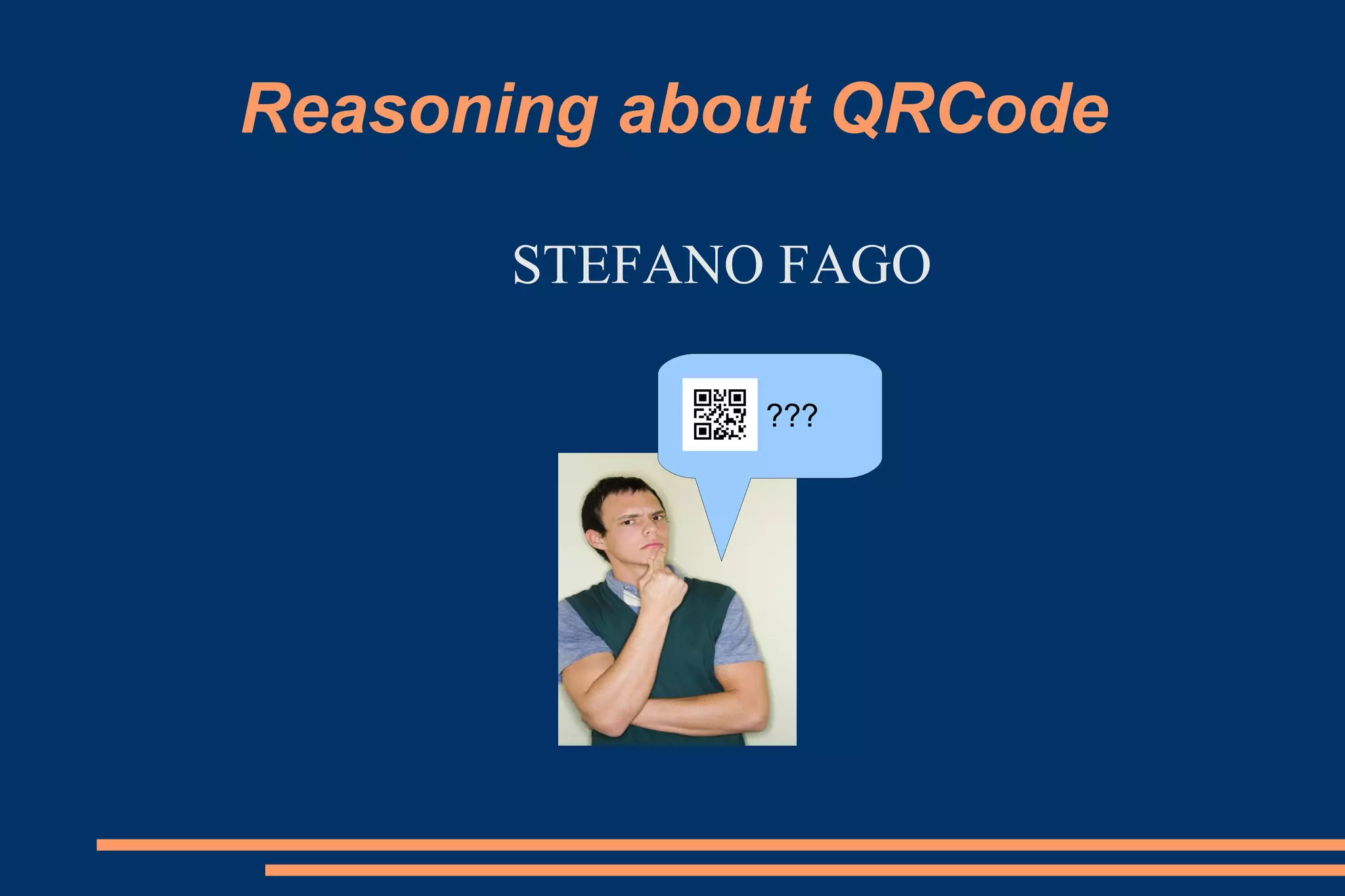 Reasoning about QRCode

STEFANO FAGO

???